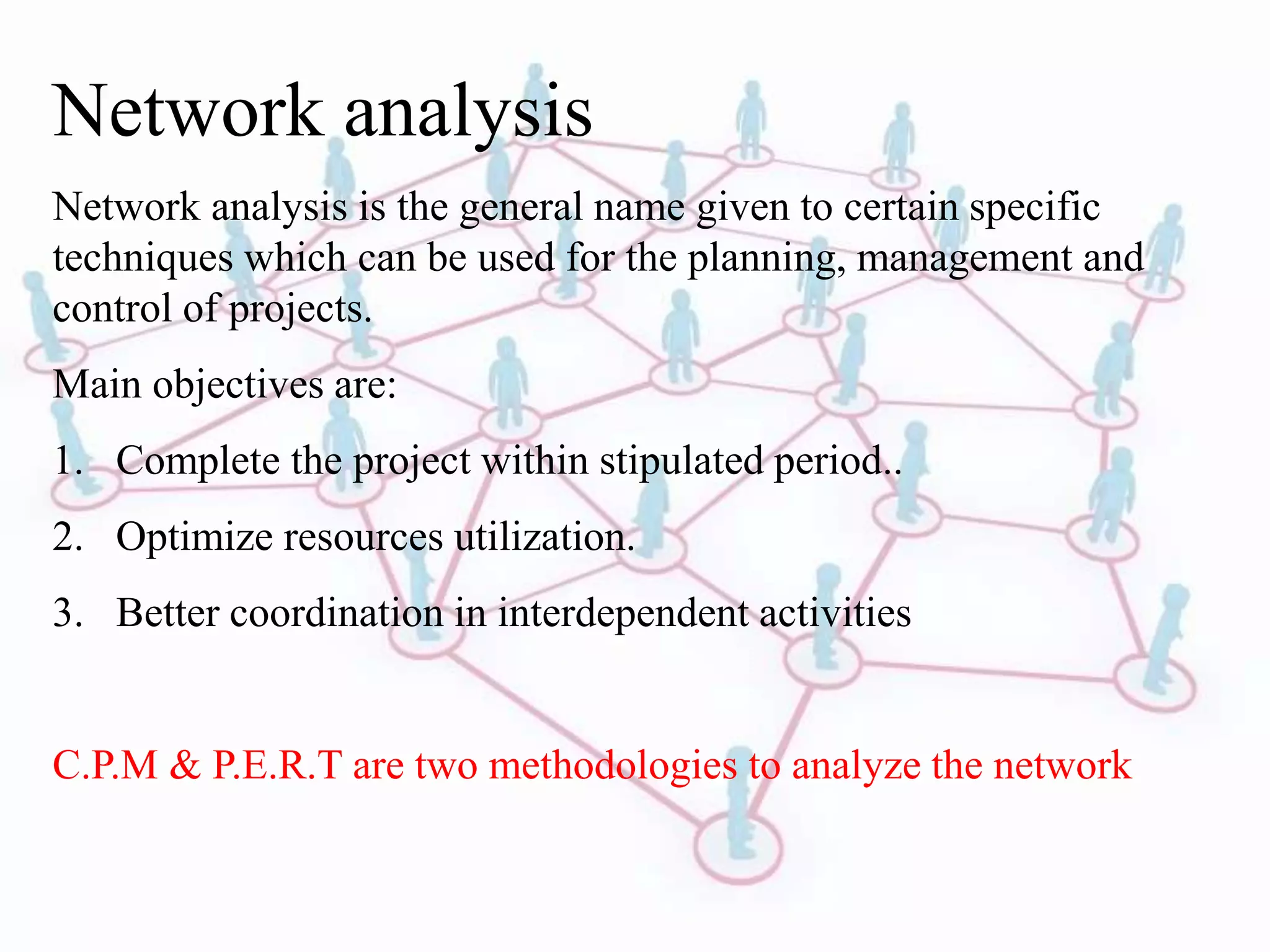 Network analysis

Network analysis is the general name given to certain specific techniques which can be used for the planning, management and control of projects.

Main objectives are:

1. Complete the project within stipulated period..

2. Optimize resources utilization.

3. Better coordination in interdependent activities

C.P.M & P.E.R.T are two methodologies to analyze the network